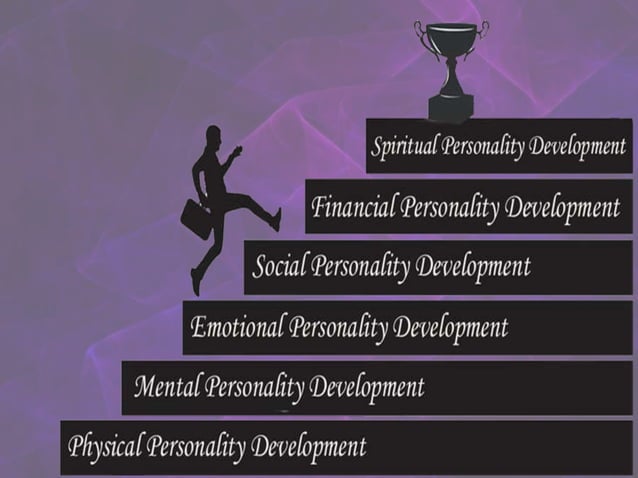 Spiritual Personality Development

Financial Personality Development

Social Personality Development

Emotional Personality Development

Mental Personality Development

Physical Personality Development